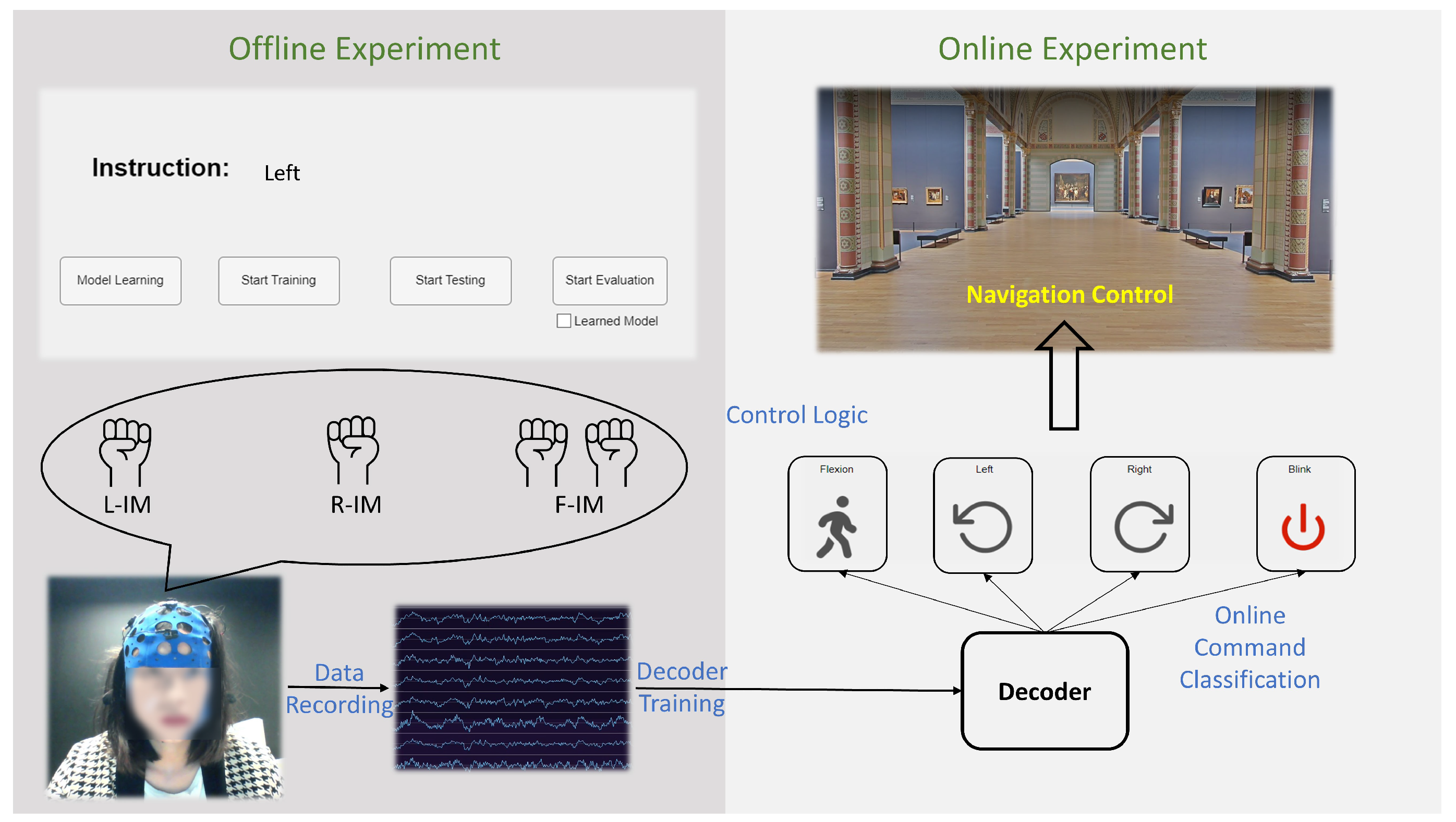 Offline Experiment

Instruction: Left

Model Learning

Start Training

Start Testing

Start Evaluation

Learned Model

L-IM

R-IM

F-IM

Data Recording

Decoder Training

Online Experiment

Navigation Control

Control Logic

Flexion

Left

Right

Blink

Decoder

Online Command Classification